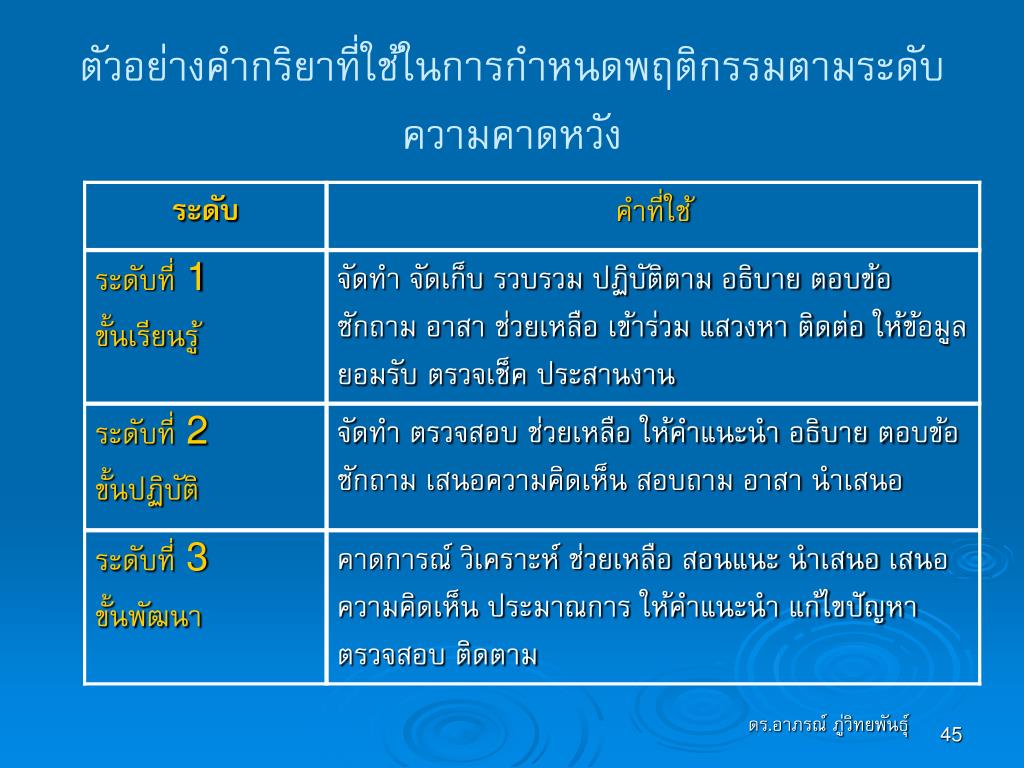 ตัวอย่างคำกริยาที่ใช้ในการกำหนดพฤติกรรมตามระดับความคาดหวัง

| ระดับ | คำที่ใช้ |
|---|---|
| ระดับที่ 1 ขั้นเรียนรู้ | จัดทำ จัดเก็บ รวบรวม ปฏิบัติตาม อธิบาย ตอบข้อซักถาม อาสา ช่วยเหลือ เข้าร่วม แสวงหา ติดต่อ ให้ข้อมูล ยอมรับ ตรวจเช็ค ประสานงาน |
| ระดับที่ 2 ขั้นปฏิบัติ | จัดทำ ตรวจสอบ ช่วยเหลือ ให้คำแนะนำ อธิบาย ตอบข้อซักถาม เสนอความคิดเห็น สอบถาม อาสา นำเสนอ |
| ระดับที่ 3 ขั้นพัฒนา | คาดการณ์ วิเคราะห์ ช่วยเหลือ สอนแนะ นำเสนอ เสนอความคิดเห็น ประมาณการ ให้คำแนะนำ แก้ไขปัญหา ตรวจสอบ ติดตาม |

ดร.อาภรณ์ ภู่วิทยพันธุ์

45